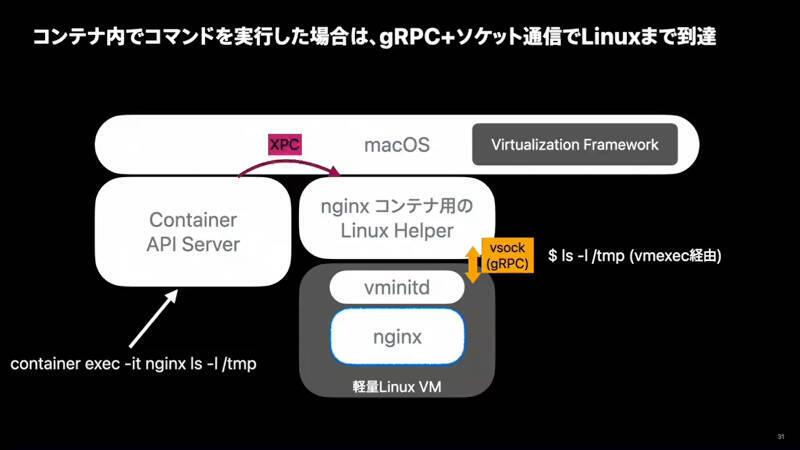 コンテナ内でコマンドを実行した場合は、gRPC+ソケット通信でLinuxまで到達

XPC

macOS

Virtualization Framework

Container API Server

nginx コンテナ用の Linux Helper

vsock (gRPC)

$ ls -l /tmp (vmexec経由)

vminitd

nginx

軽量Linux VM

container exec -it nginx ls -l /tmp

31